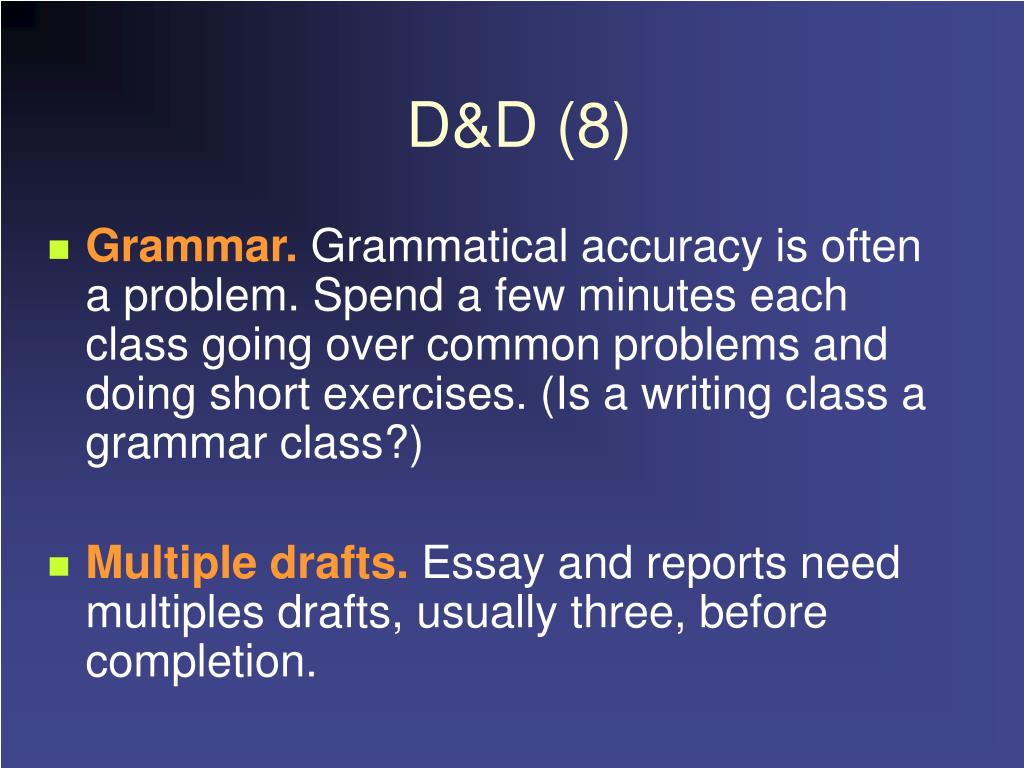 D&D (8)

Grammar. Grammatical accuracy is often a problem. Spend a few minutes each class going over common problems and doing short exercises. (Is a writing class a grammar class?)

Multiple drafts. Essay and reports need multiples drafts, usually three, before completion.